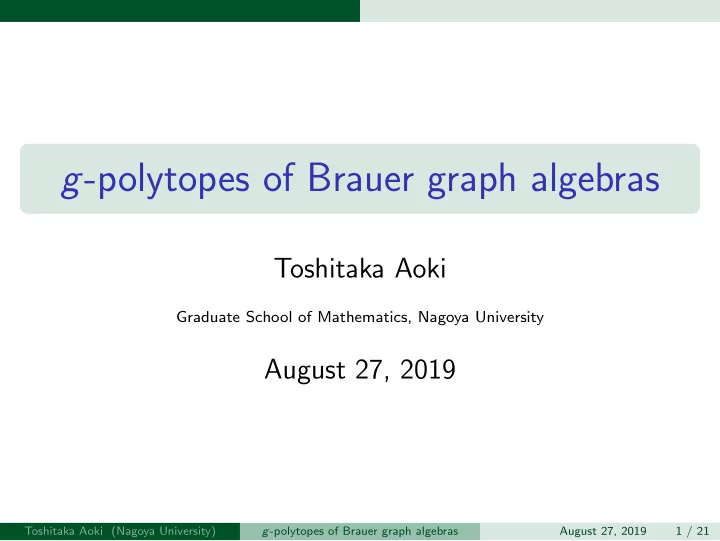 $g$-polytopes of Brauer graph algebras

Toshitaka Aoki

Graduate School of Mathematics, Nagoya University

August 27, 2019

Toshitaka Aoki (Nagoya University) $g$-polytopes of Brauer graph algebras August 27, 2019 1 / 21